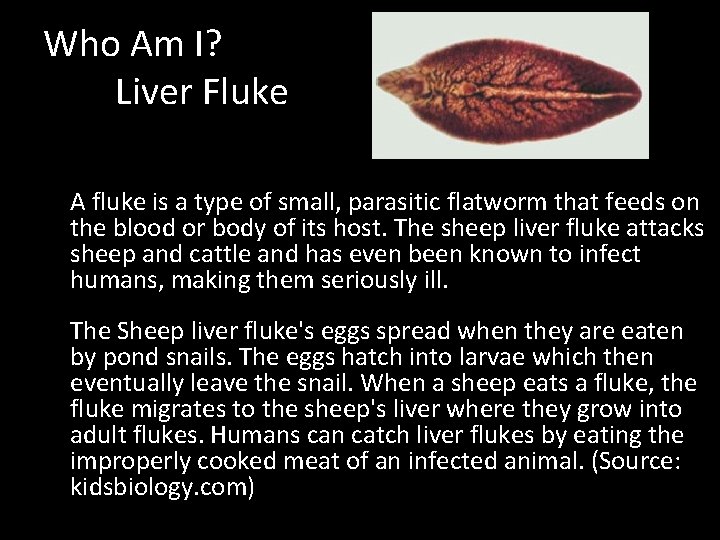 Who Am I?
Liver Fluke

A fluke is a type of small, parasitic flatworm that feeds on the blood or body of its host. The sheep liver fluke attacks sheep and cattle and has even been known to infect humans, making them seriously ill.

The Sheep liver fluke's eggs spread when they are eaten by pond snails. The eggs hatch into larvae which then eventually leave the snail. When a sheep eats a fluke, the fluke migrates to the sheep's liver where they grow into adult flukes. Humans can catch liver flukes by eating the improperly cooked meat of an infected animal. (Source: kidsbiology.com)